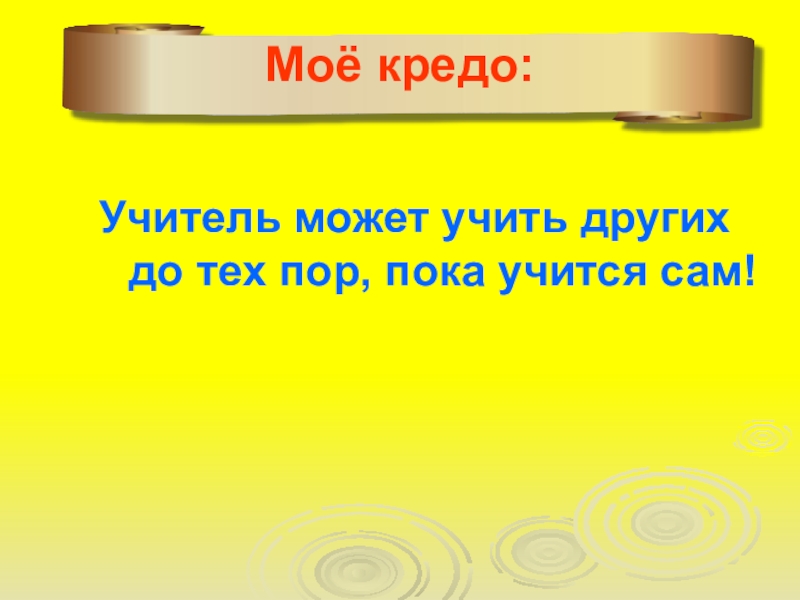 Моё кредо:

Учитель может учить других до тех пор, пока учится сам!